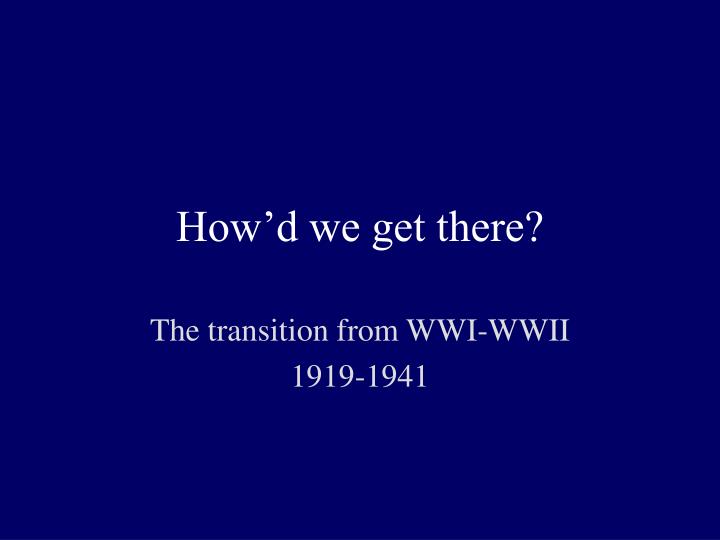 How’d we get there?

The transition from WWI-WWII
1919-1941